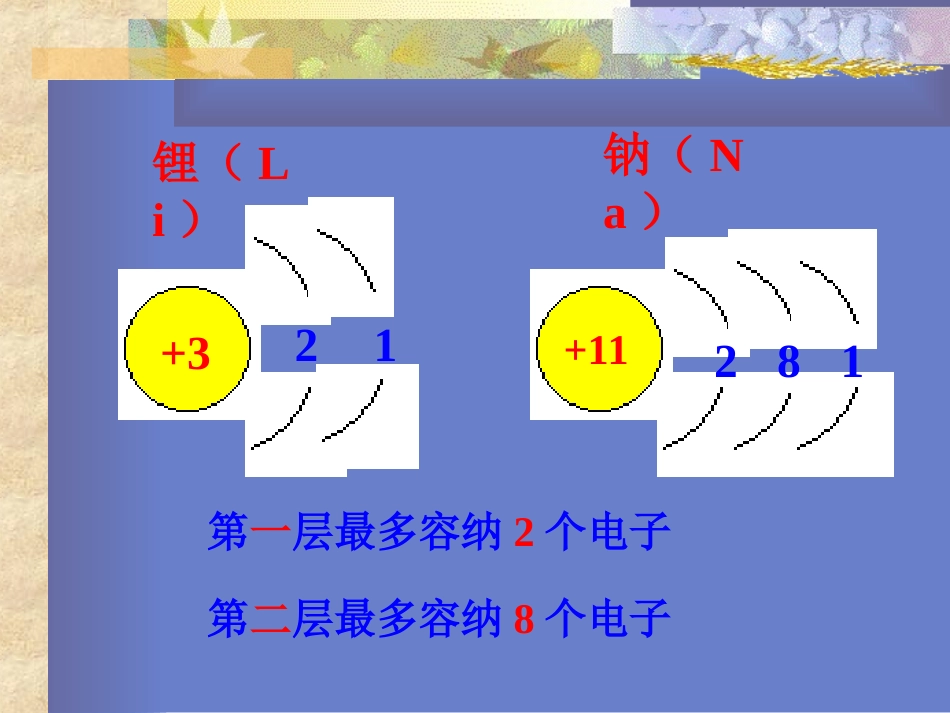 锂（Li）

+3

2 1

钠（Na）

+11

2 8 1

第一层最多容纳 2 个电子

第二层最多容纳 8 个电子